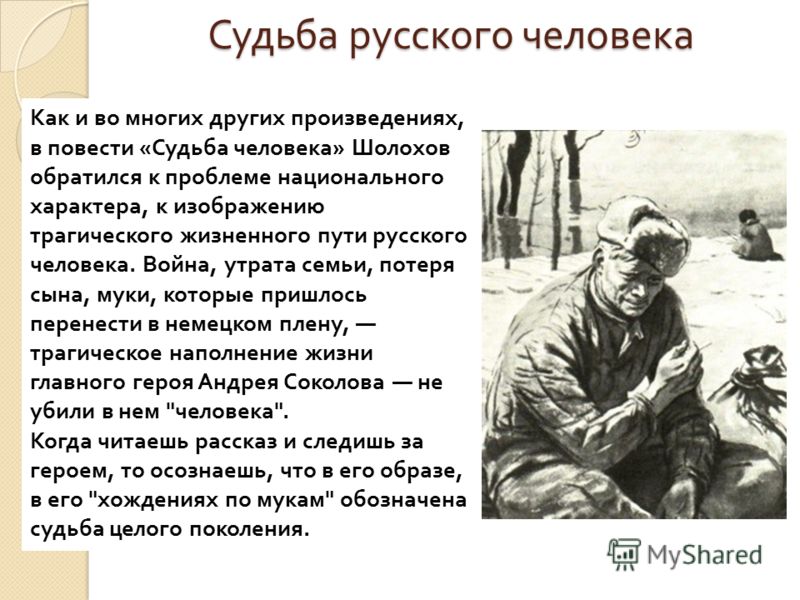 Судьба русского человека

Как и во многих других произведениях, в повести «Судьба человека» Шолохов обратился к проблеме национального характера, к изображению трагического жизненного пути русского человека. Война, утрата семьи, потеря сына, муки, которые пришлось перенести в немецком плену, — трагическое наполнение жизни главного героя Андрея Соколова — не убили в нем "человека".
Когда читаешь рассказ и следишь за героем, то осознаешь, что в его образе, в его "хождениях по мукам" обозначена судьба целого поколения.

MyShared